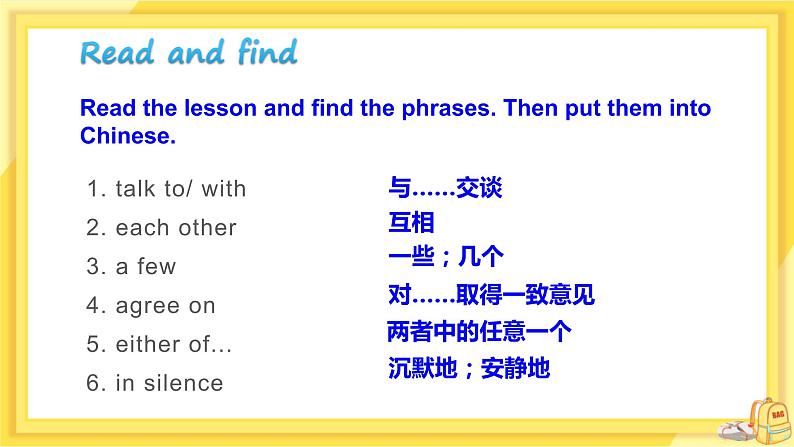 Read and find

Read the lesson and find the phrases. Then put them into Chinese.

1. talk to/ with
2. each other
3. a few
4. agree on
5. either of...
6. in silence

与……交谈
互相
一些；几个
对……取得一致意见
两者中的任意一个
沉默地；安静地

BAG